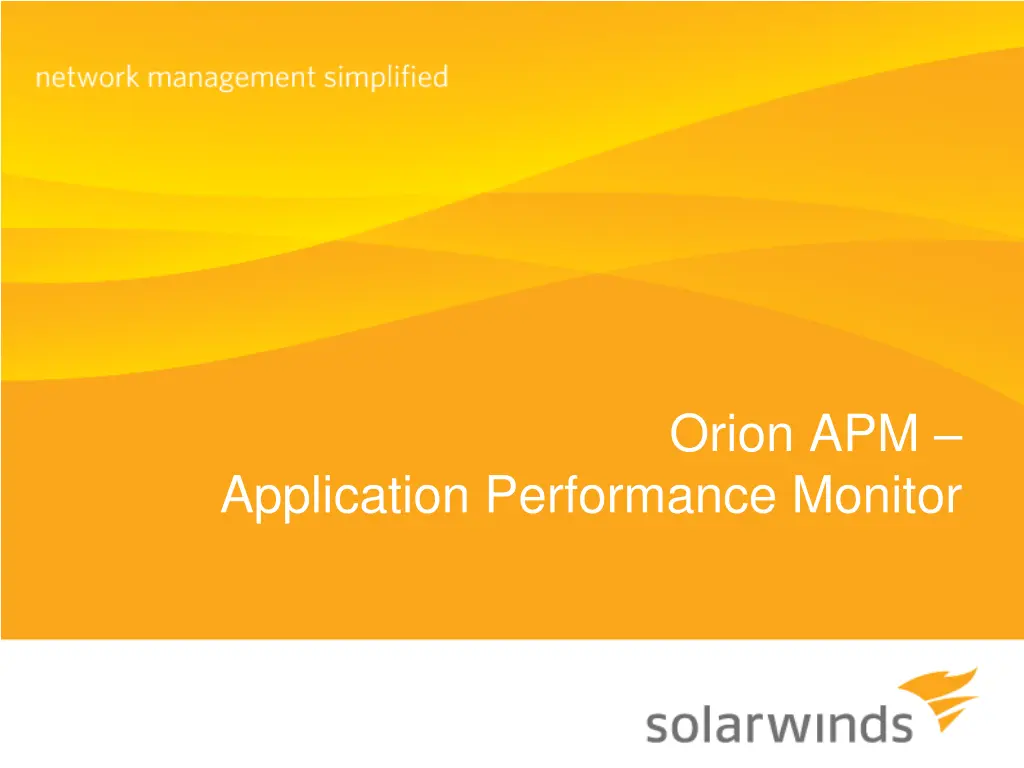 network management simplified

Orion APM –
Application Performance Monitor

solarwinds